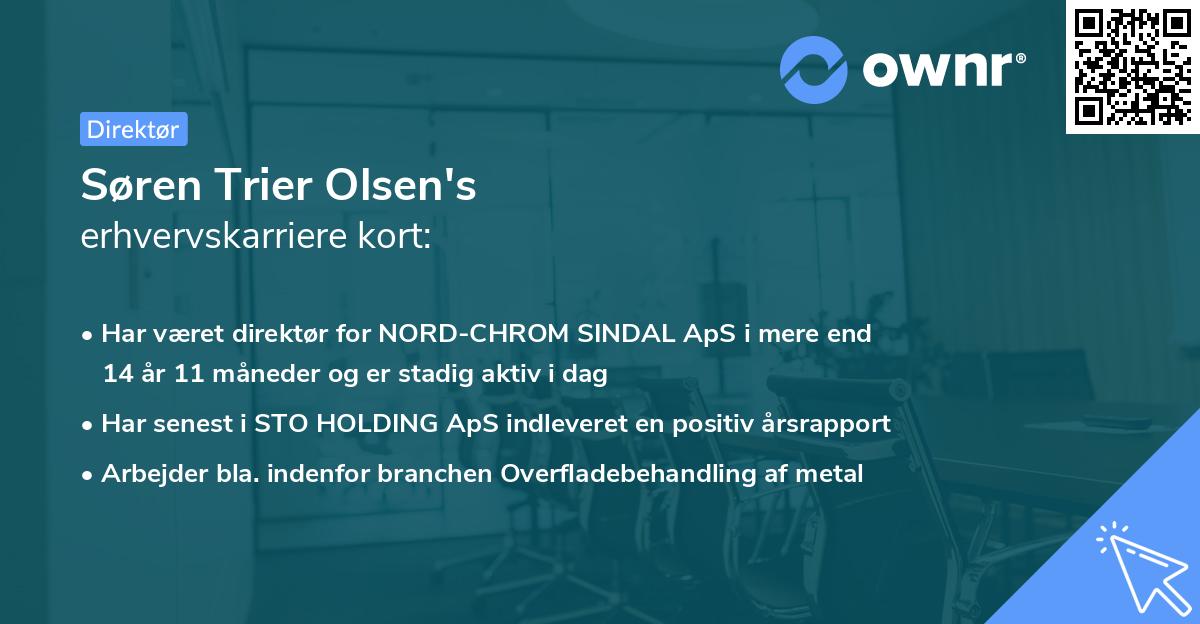 ownr®

Direktør

Søren Trier Olsen's
erhvervskarriere kort:

• Har været direktør for NORD-CHROM SINDAL ApS i mere end 14 år 11 måneder og er stadig aktiv i dag
• Har senest i STO HOLDING ApS indleveret en positiv årsrapport
• Arbejder bla. indenfor branchen Overfladebehandling af metal